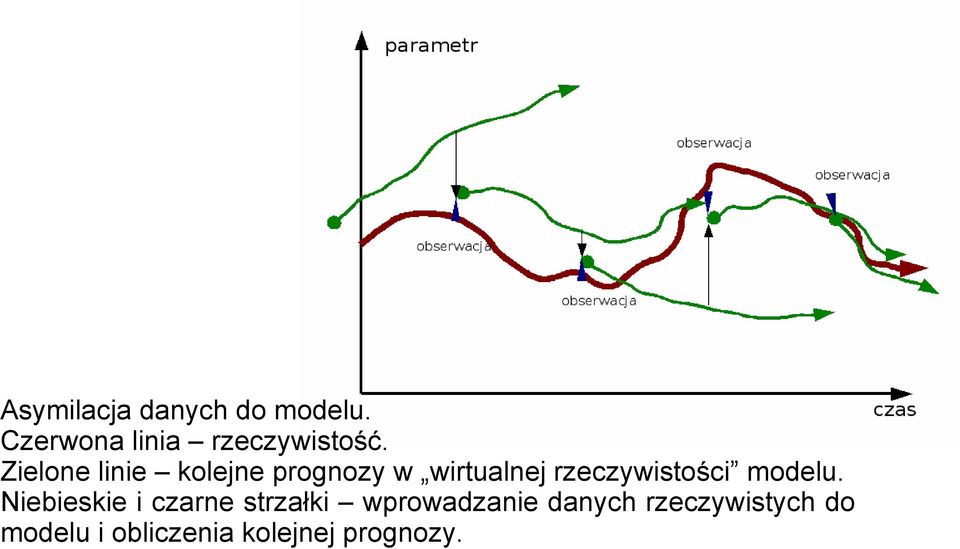 parametr

obserwacja

obserwacja

obserwacja

obserwacja

czas

Asymilacja danych do modelu.
Czerwona linia – rzeczywistość.
Zielone linie – kolejne prognozy w „wirtualnej rzeczywistości” modelu.
Niebieskie i czarne strzałki – wprowadzanie danych rzeczywistych do modelu i obliczenia kolejnej prognozy.